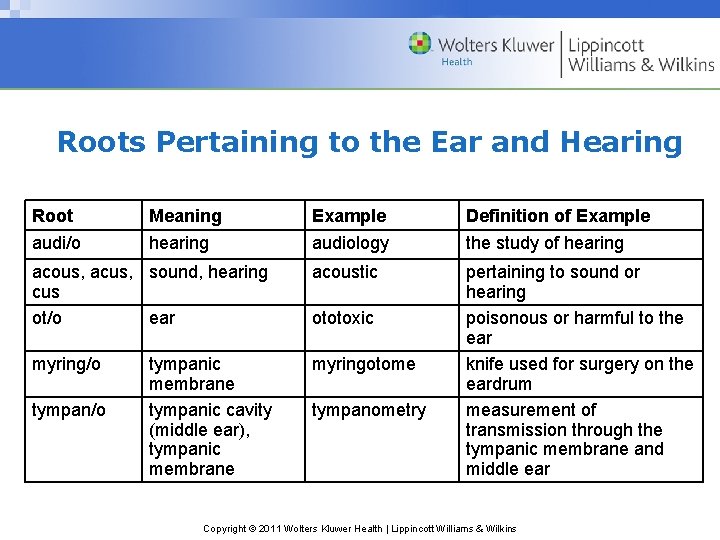 Wolters Kluwer Health | Lippincott Williams & Wilkins

Roots Pertaining to the Ear and Hearing

| Root | Meaning | Example | Definition of Example |
|---|---|---|---|
| audi/o | hearing | audiology | the study of hearing |
| acous, acus, cus | sound, hearing | acoustic | pertaining to sound or hearing |
| ot/o | ear | ototoxic | poisonous or harmful to the ear |
| myring/o | tympanic membrane | myringotome | knife used for surgery on the eardrum |
| tympan/o | tympanic cavity (middle ear), tympanic membrane | tympanometry | measurement of transmission through the tympanic membrane and middle ear |

Copyright © 2011 Wolters Kluwer Health | Lippincott Williams & Wilkins